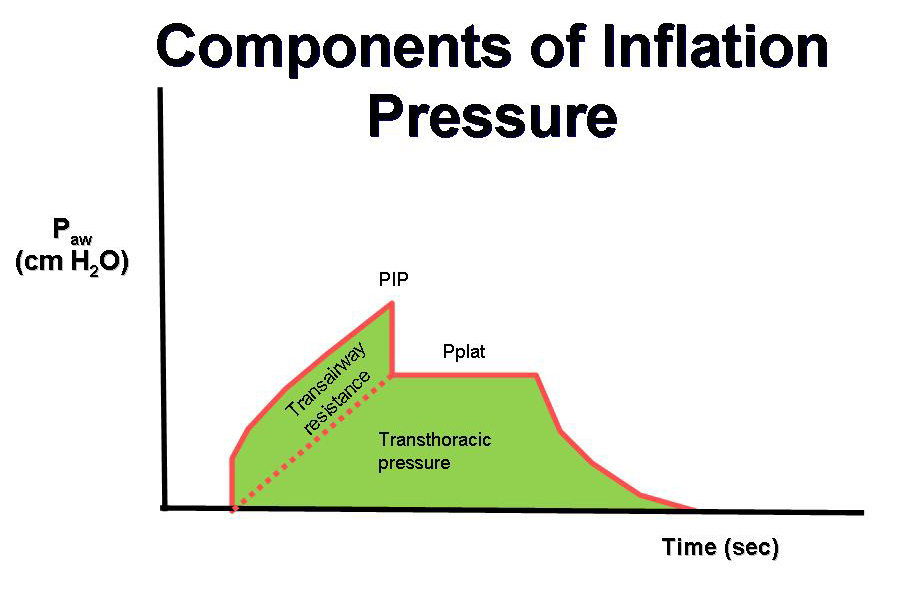 Components of Inflation Pressure

$P_{aw}$
(cm $H_2O$)

PIP

Pplat

Transairway resistance

Transthoracic pressure

Time (sec)